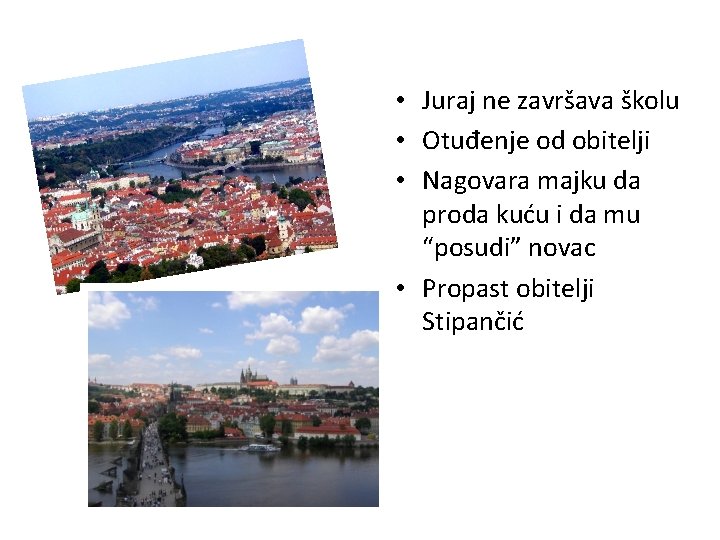 • Juraj ne završava školu
• Otuđenje od obitelji
• Nagovara majku da proda kuću i da mu “posudi” novac
• Propast obitelji Stipančić